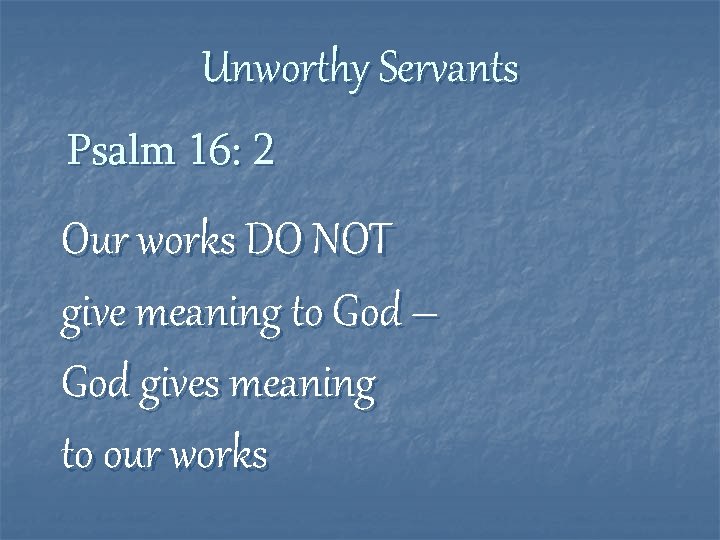 Unworthy Servants

Psalm 16: 2

Our works DO NOT give meaning to God – God gives meaning to our works